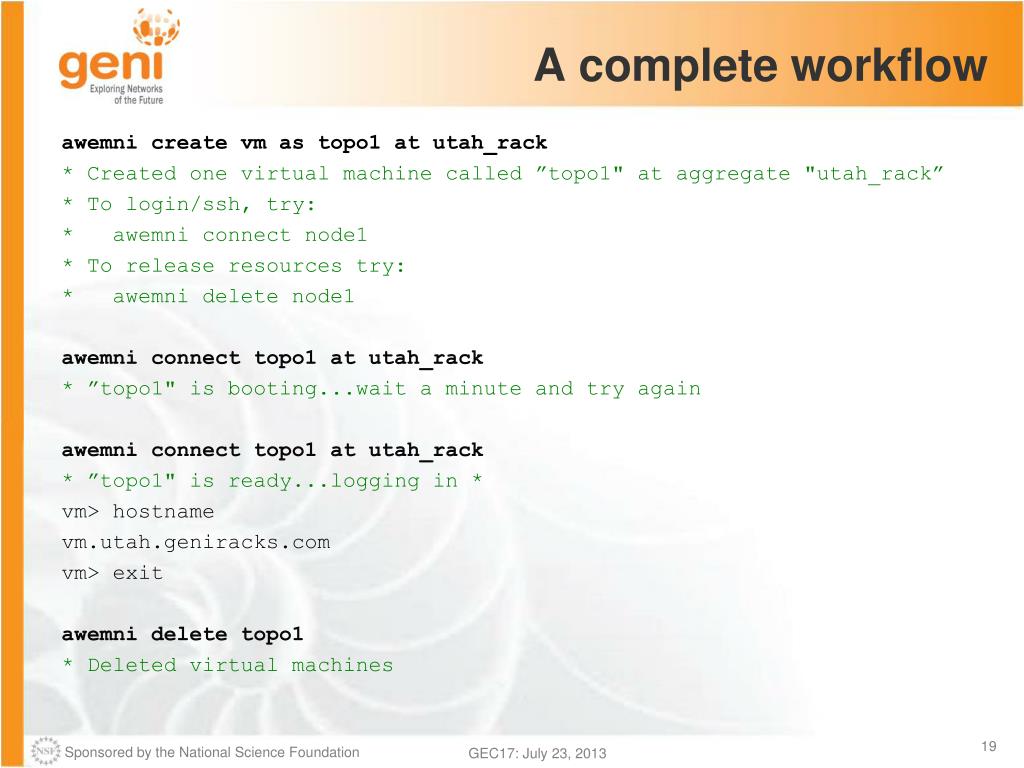 geni
Exploring Networks of the Future

A complete workflow

awemni create vm as topo1 at utah_rack
* Created one virtual machine called ”topo1" at aggregate "utah_rack”
* To login/ssh, try:
*   awemni connect node1
* To release resources try:
*   awemni delete node1

awemni connect topo1 at utah_rack
* ”topo1" is booting...wait a minute and try again

awemni connect topo1 at utah_rack
* ”topo1" is ready...logging in *
vm> hostname
vm.utah.geniracks.com
vm> exit

awemni delete topo1
* Deleted virtual machines

NSF Sponsored by the National Science Foundation
GEC17: July 23, 2013
19